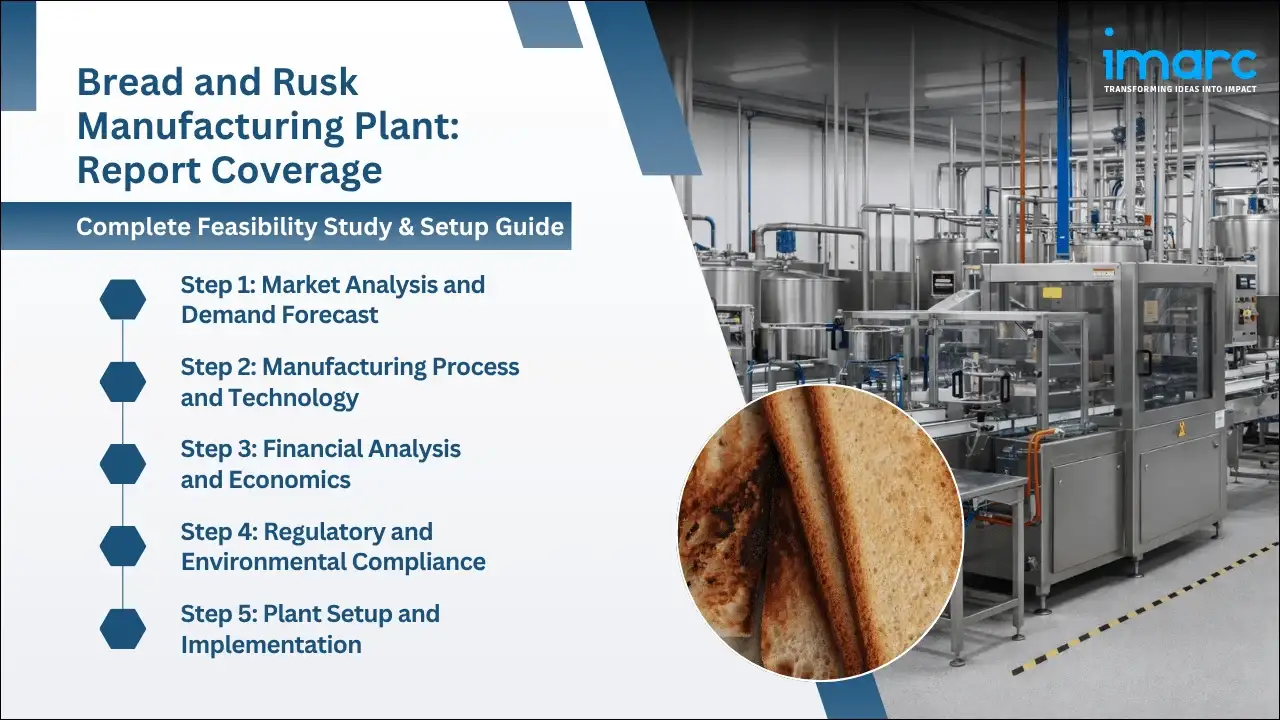 Bread and Rusk Manufacturing Plant: Report Coverage

Complete Feasibility Study & Setup Guide

Step 1: Market Analysis and Demand Forecast

Step 2: Manufacturing Process and Technology

Step 3: Financial Analysis and Economics

Step 4: Regulatory and Environmental Compliance

Step 5: Plant Setup and Implementation

imarc
TRANSFORMING IDEAS INTO IMPACT